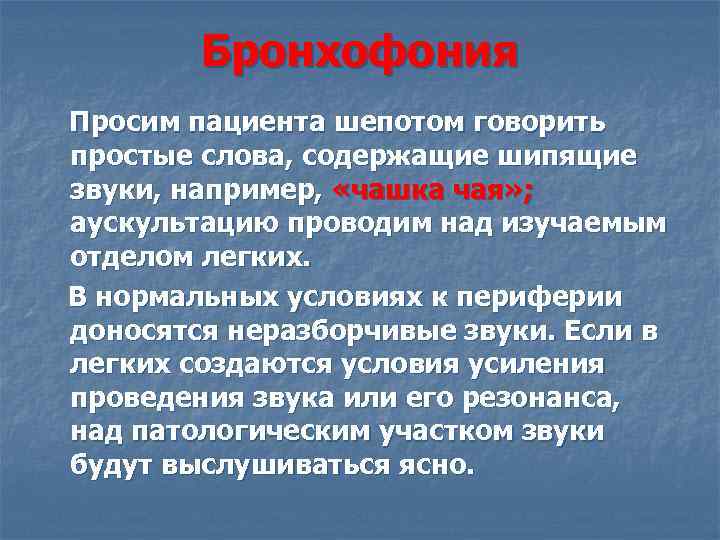 Бронхофония

Просим пациента шепотом говорить простые слова, содержащие шипящие звуки, например, «чашка чая»; аускультацию проводим над изучаемым отделом легких.

В нормальных условиях к периферии доносятся неразборчивые звуки. Если в легких создаются условия усиления проведения звука или его резонанса, над патологическим участком звуки будут выслушиваться ясно.